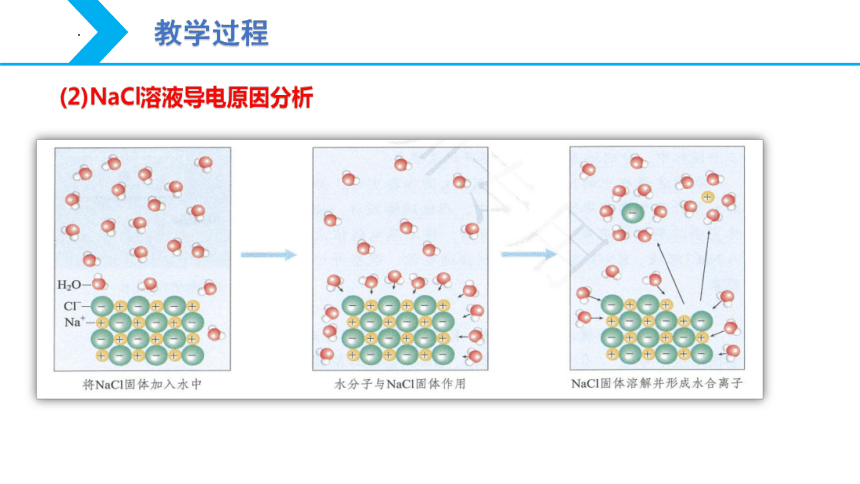 教学过程

(2)NaCl溶液导电原因分析

$H_2O$
$Cl^-$
$Na^+$

将NaCl固体加入水中

水分子与NaCl固体作用

NaCl固体溶解并形成水合离子